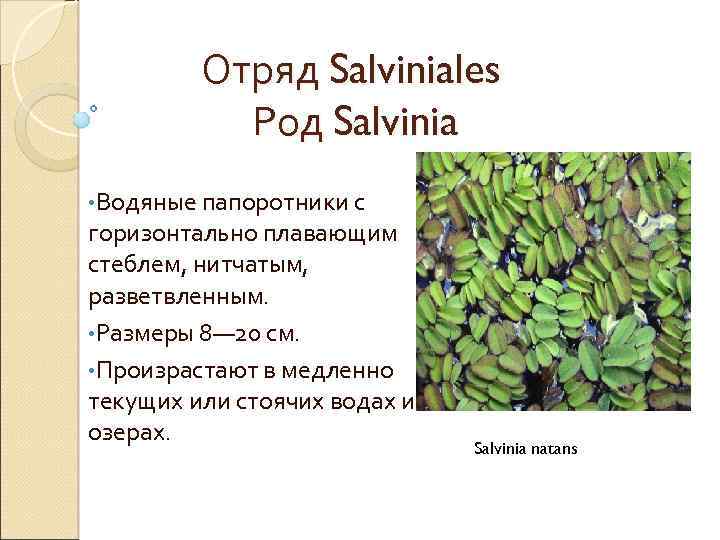 Отряд Salviniales
Род Salvinia

•Водяные папоротники с горизонтально плавающим стеблем, нитчатым, разветвленным.

•Размеры 8—20 см.

•Произрастают в медленно текущих или стоячих водах и озерах.

Salvinia natans